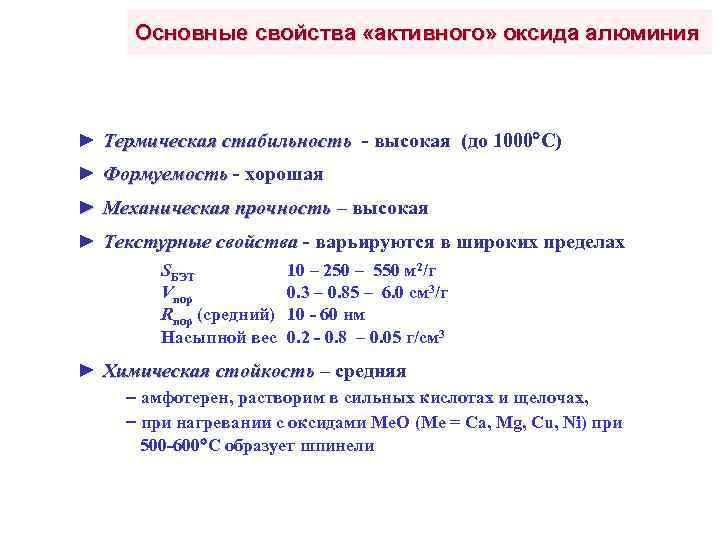 Основные свойства «активного» оксида алюминия

► Термическая стабильность - высокая (до 1000°С)

► Формуемость - хорошая

► Механическая прочность – высокая

► Текстурные свойства - варьируются в широких пределах

| | |
|---|---|
| $S_{БЭТ}$ | 10 – 250 – 550 м$^2$/г |
| $V_{пор}$ | 0.3 – 0.85 – 6.0 см$^3$/г |
| $R_{пор}$ (средний) | 10 - 60 нм |
| Насыпной вес | 0.2 - 0.8 – 0.05 г/см$^3$ |

► Химическая стойкость – средняя

– амфотерен, растворим в сильных кислотах и щелочах,

– при нагревании с оксидами MeO (Me = Ca, Mg, Cu, Ni) при 500-600°С образует шпинели